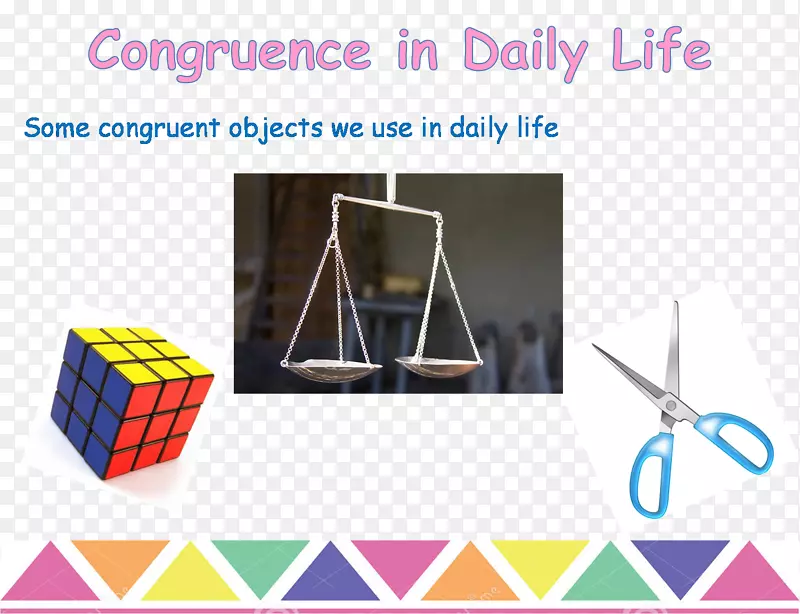 Congruence in Daily Life

Some congruent objects we use in daily life